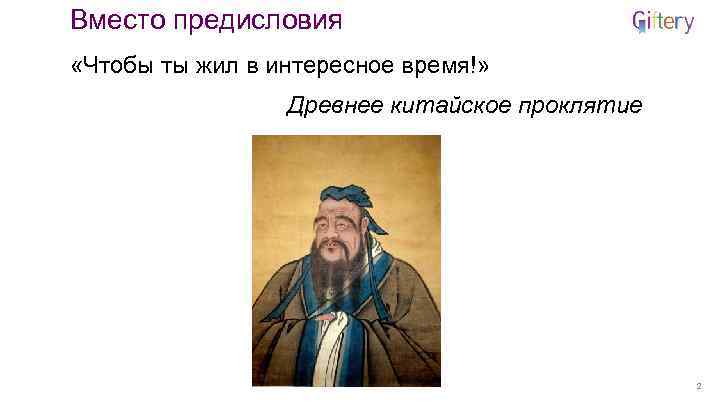 Вместо предисловия

Giftery

«Чтобы ты жил в интересное время!»

Древнее китайское проклятие

2